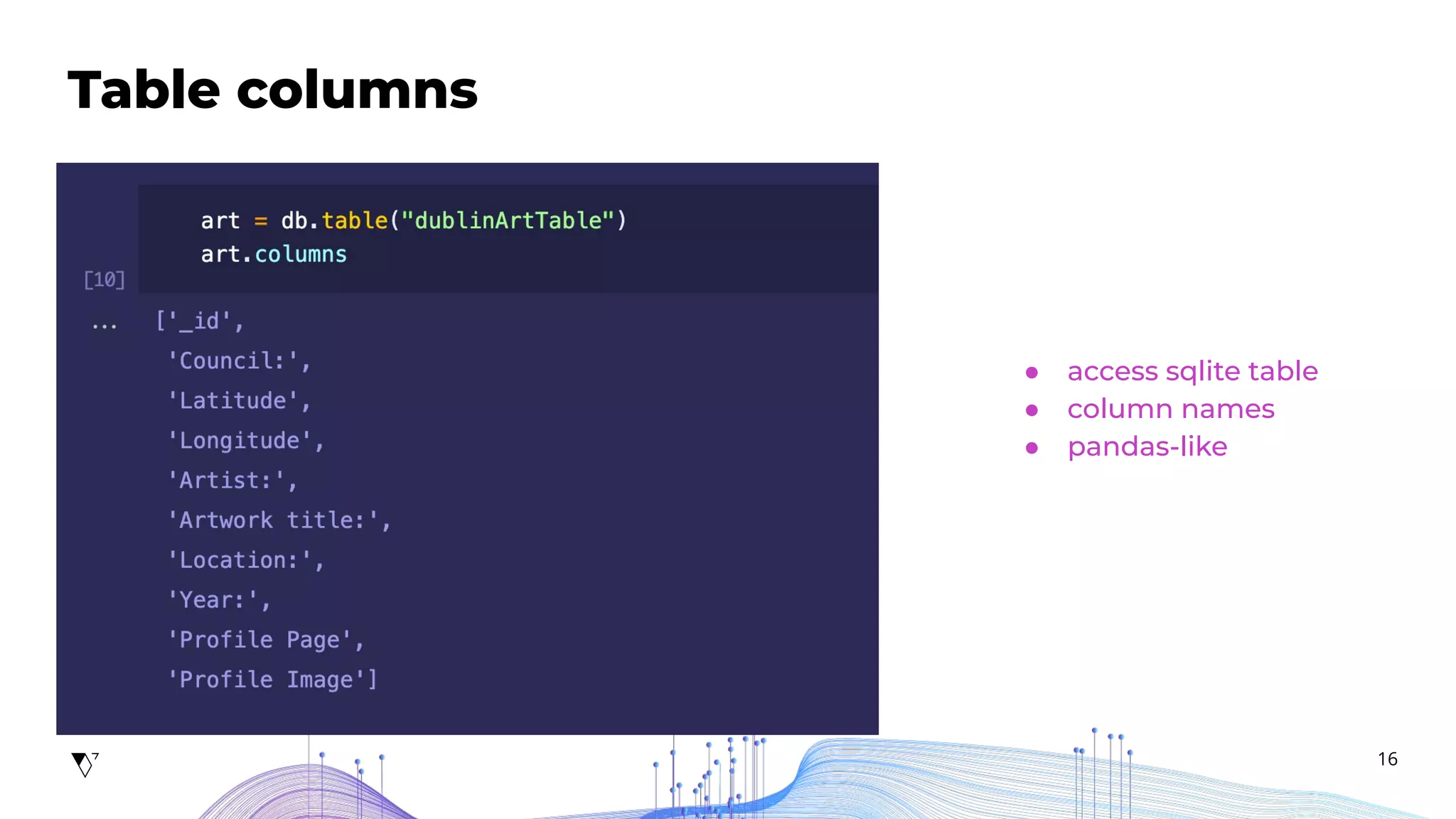 Table columns

art = db.table("dublinArtTable")
art.columns

[10]

...

['_id',
'Council:',
'Latitude',
'Longitude',
'Artist:',
'Artwork title:',
'Location:',
'Year:',
'Profile Page',
'Profile Image']

- access sqlite table
- column names
- pandas-like

16